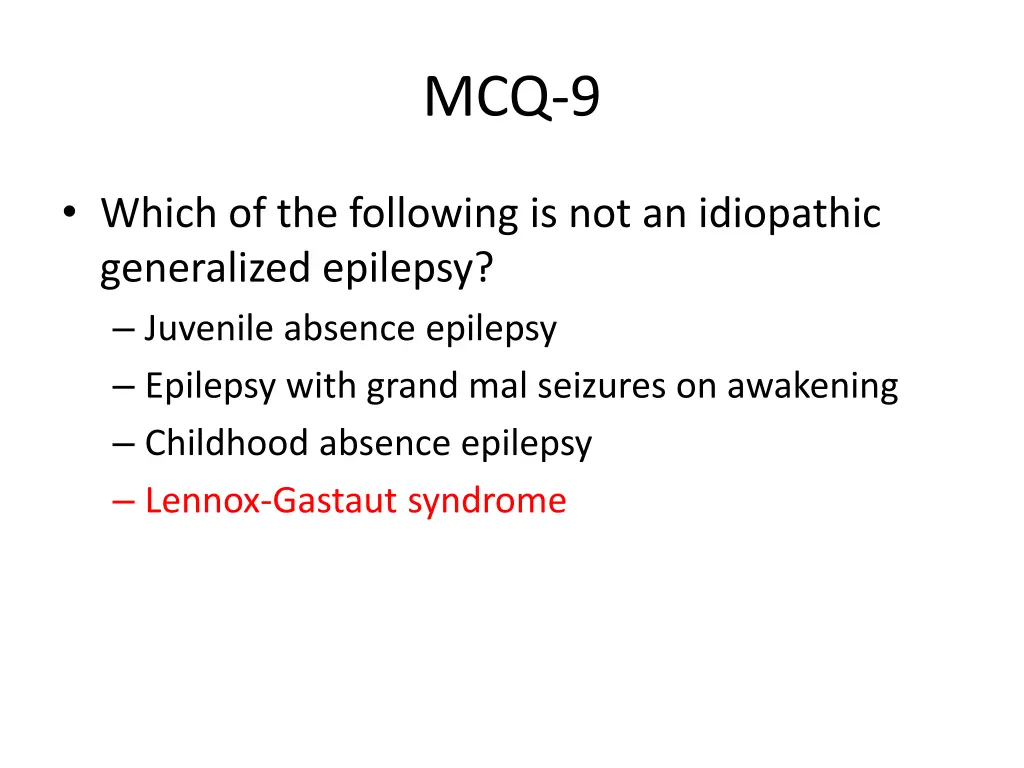 MCQ-9

• Which of the following is not an idiopathic generalized epilepsy?
– Juvenile absence epilepsy
– Epilepsy with grand mal seizures on awakening
– Childhood absence epilepsy
– Lennox-Gastaut syndrome